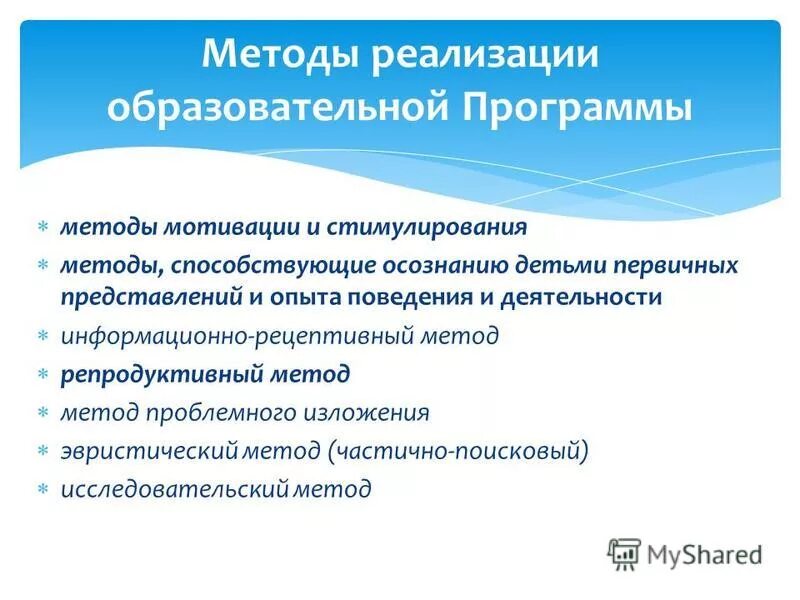 Методы реализации образовательной Программы

* методы мотивации и стимулирования
* методы, способствующие осознанию детьми первичных представлений и опыта поведения и деятельности
* информационно-рецептивный метод
* репродуктивный метод
* метод проблемного изложения
* эвристический метод (частично-поисковый)
* исследовательский метод

MyShared